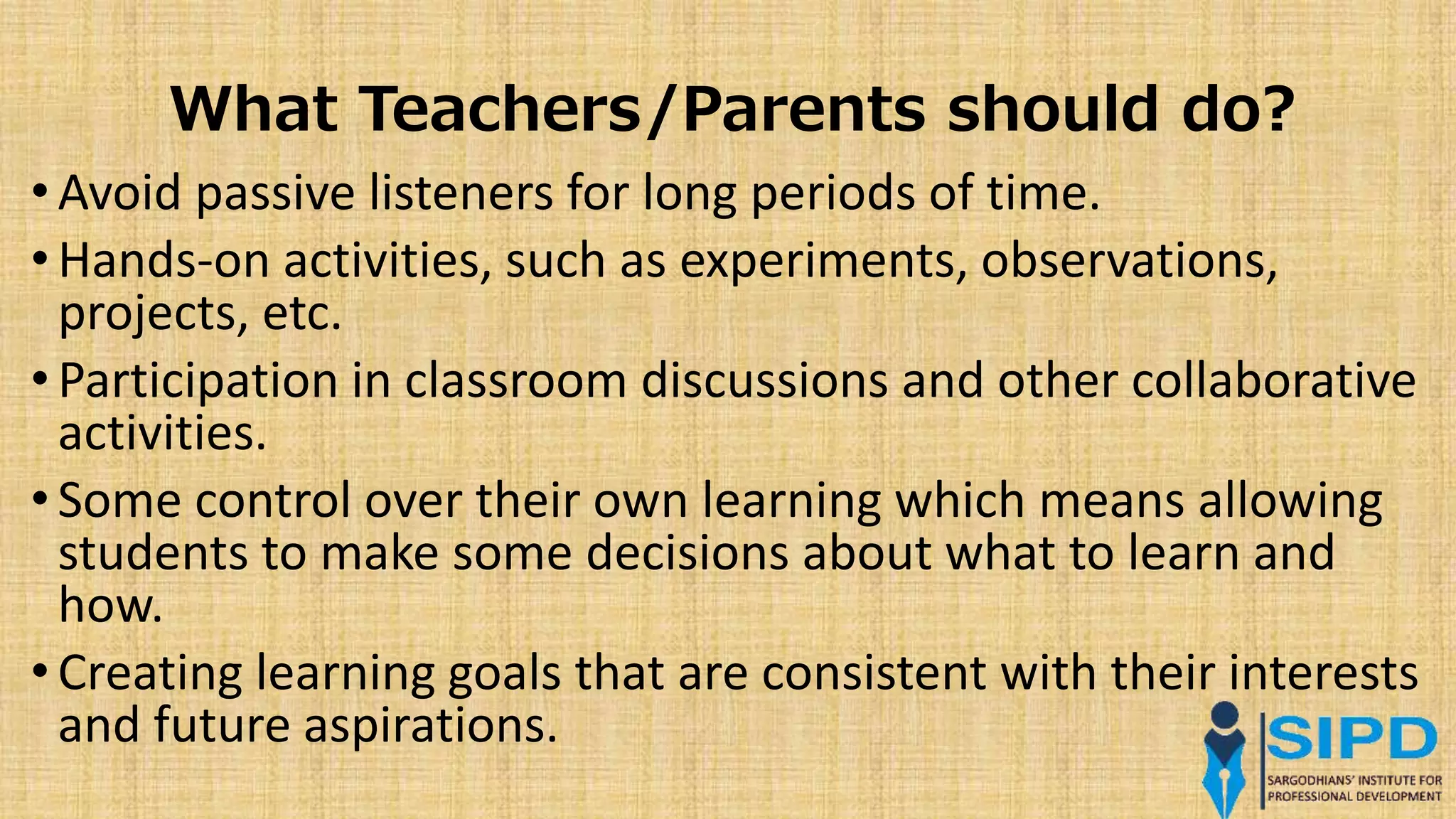 What Teachers/Parents should do?

• Avoid passive listeners for long periods of time.

• Hands-on activities, such as experiments, observations, projects, etc.

• Participation in classroom discussions and other collaborative activities.

• Some control over their own learning which means allowing students to make some decisions about what to learn and how.

• Creating learning goals that are consistent with their interests and future aspirations.

SIPD
SARGODHIANS' INSTITUTE FOR PROFESSIONAL DEVELOPMENT